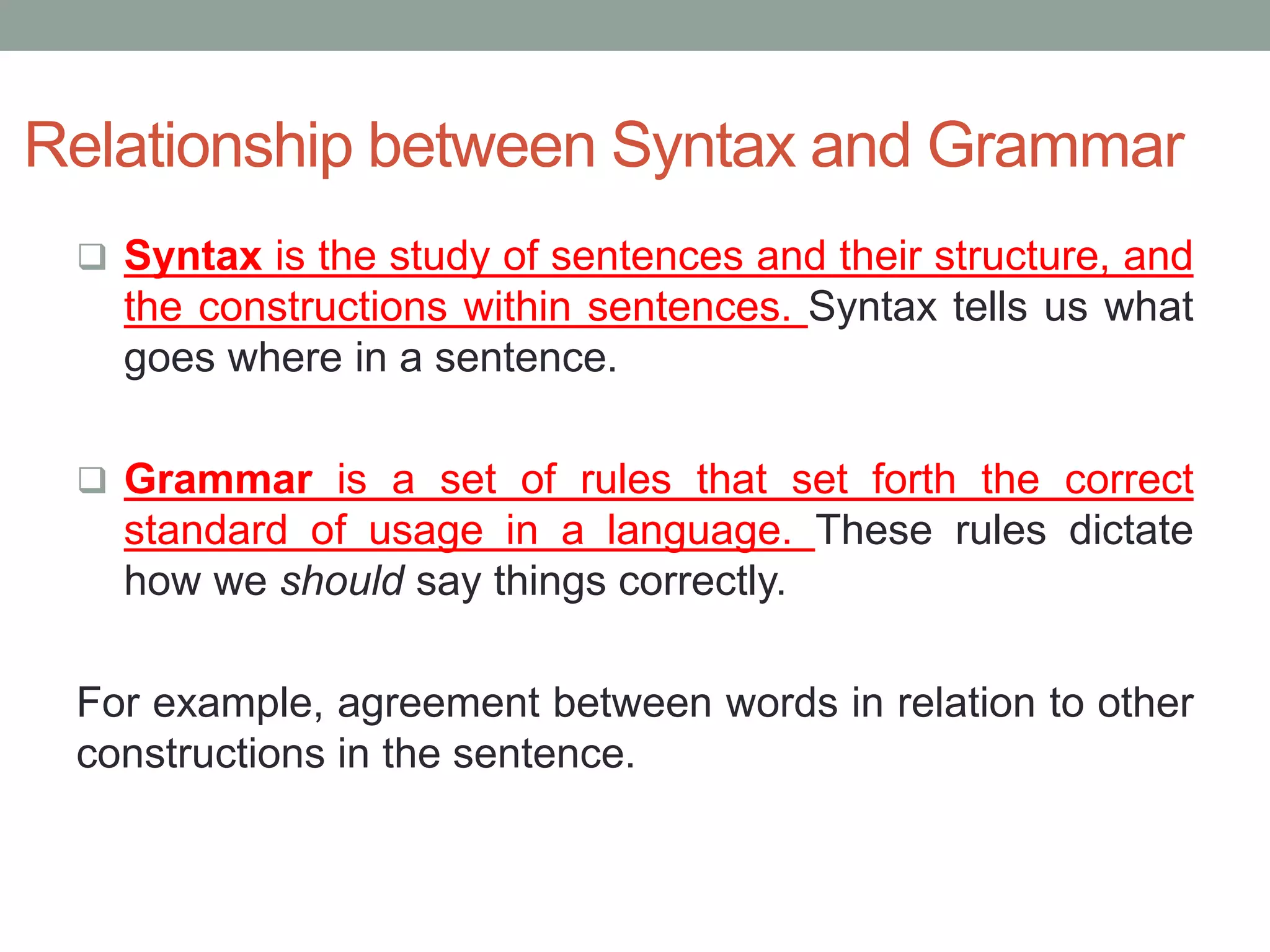 Relationship between Syntax and Grammar

❑ Syntax is the study of sentences and their structure, and the constructions within sentences. Syntax tells us what goes where in a sentence.

❑ Grammar is a set of rules that set forth the correct standard of usage in a language. These rules dictate how we should say things correctly.

For example, agreement between words in relation to other constructions in the sentence.